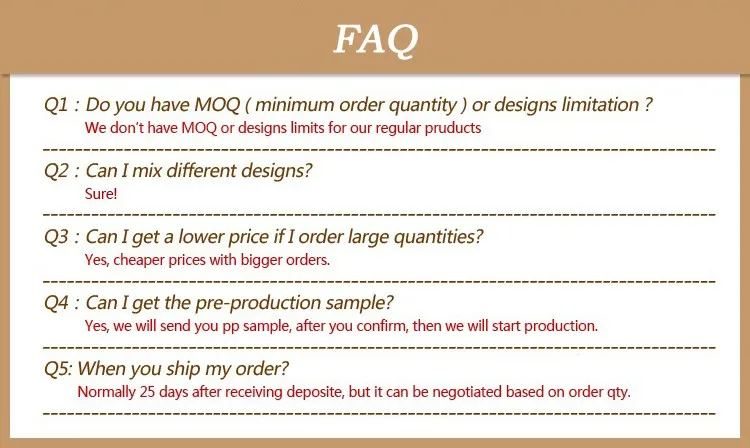 FAQ

Q1 : Do you have MOQ ( minimum order quantity ) or designs limitation ?
We don't have MOQ or designs limits for our regular pruducts

Q2 : Can I mix different designs?
Sure!

Q3 : Can I get a lower price if I order large quantities?
Yes, cheaper prices with bigger orders.

Q4 : Can I get the pre-production sample?
Yes, we will send you pp sample, after you confirm, then we will start production.

Q5: When you ship my order?
Normally 25 days after receiving deposite, but it can be negotiated based on order qty.